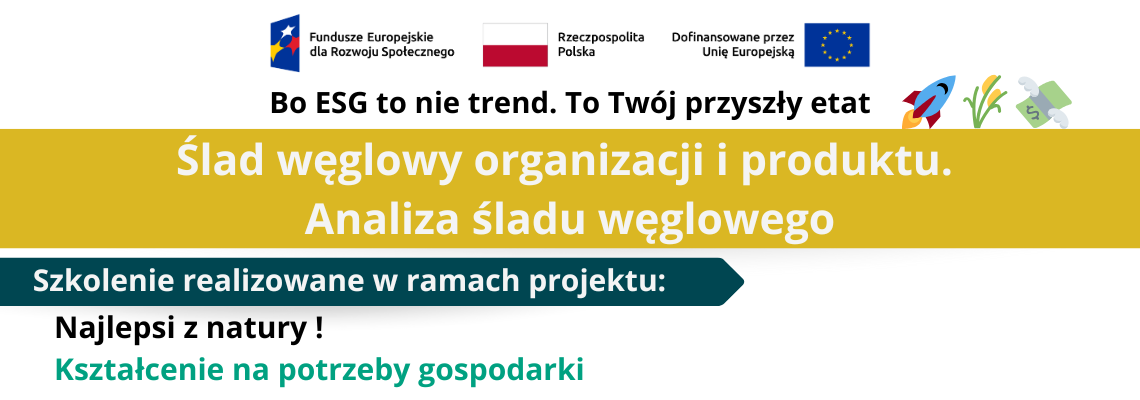 Fundusze Europejskie dla Rozwoju Społecznego

Rzeczpospolita Polska

Dofinansowane przez Unię Europejską

Bo ESG to nie trend. To Twój przyszły etat

Ślad węglowy organizacji i produktu. Analiza śladu węglowego

Szkolenie realizowane w ramach projektu:

Najlepsi z natury !

Kształcenie na potrzeby gospodarki